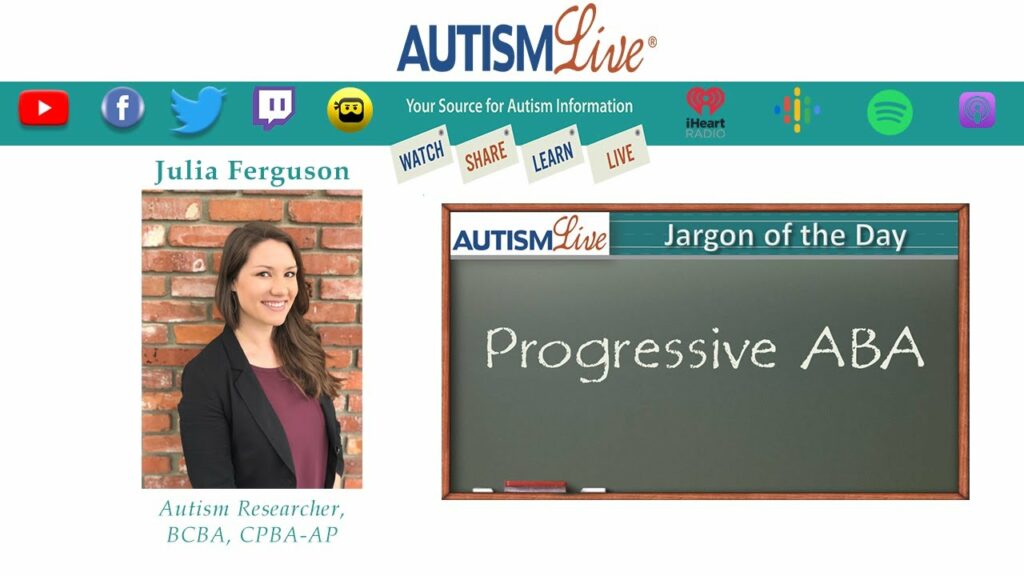 AUTISM Live®

Your Source for Autism Information

iHeart RADIO

WATCH SHARE LEARN LIVE

Julia Ferguson

Autism Researcher, BCBA, CPBA-AP

AUTISM Live

Jargon of the Day

Progressive ABA